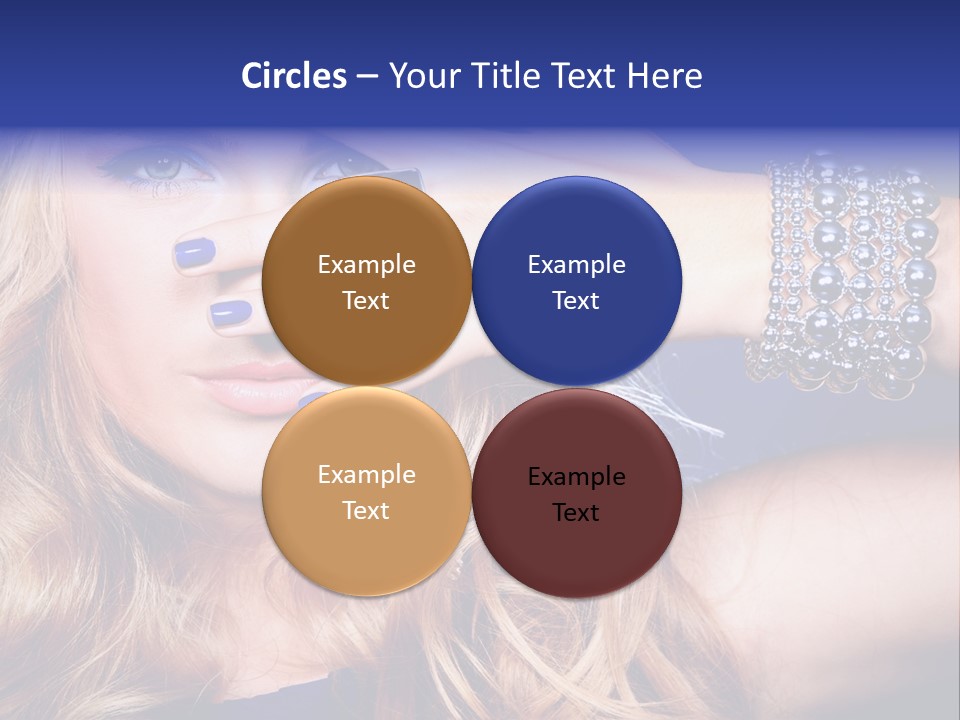 Circles – Your Title Text Here

Example Text

Example Text

Example Text

Example Text